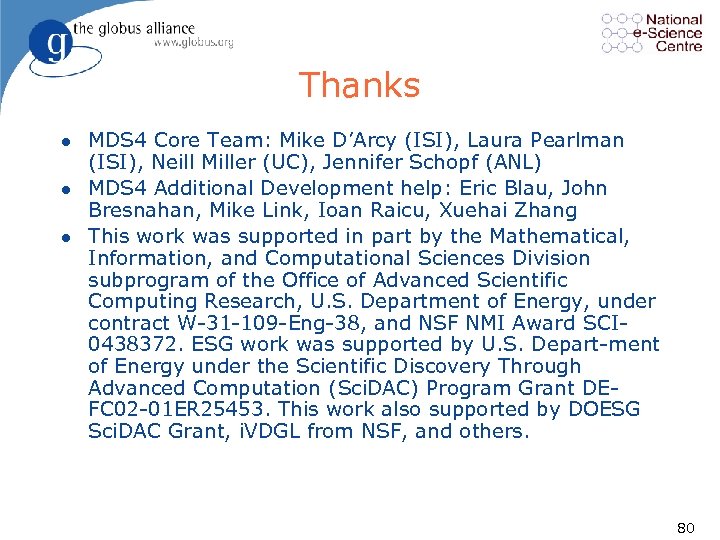 g the globus alliance
www.globus.org

National
e-Science
Centre

Thanks

- MDS4 Core Team: Mike D'Arcy (ISI), Laura Pearlman (ISI), Neill Miller (UC), Jennifer Schopf (ANL)
- MDS4 Additional Development help: Eric Blau, John Bresnahan, Mike Link, Ioan Raicu, Xuehai Zhang
- This work was supported in part by the Mathematical, Information, and Computational Sciences Division subprogram of the Office of Advanced Scientific Computing Research, U.S. Department of Energy, under contract W-31-109-Eng-38, and NSF NMI Award SCI-0438372. ESG work was supported by U.S. Depart-ment of Energy under the Scientific Discovery Through Advanced Computation (SciDAC) Program Grant DE-FC02-01ER25453. This work also supported by DOESG SciDAC Grant, iVDGL from NSF, and others.

80